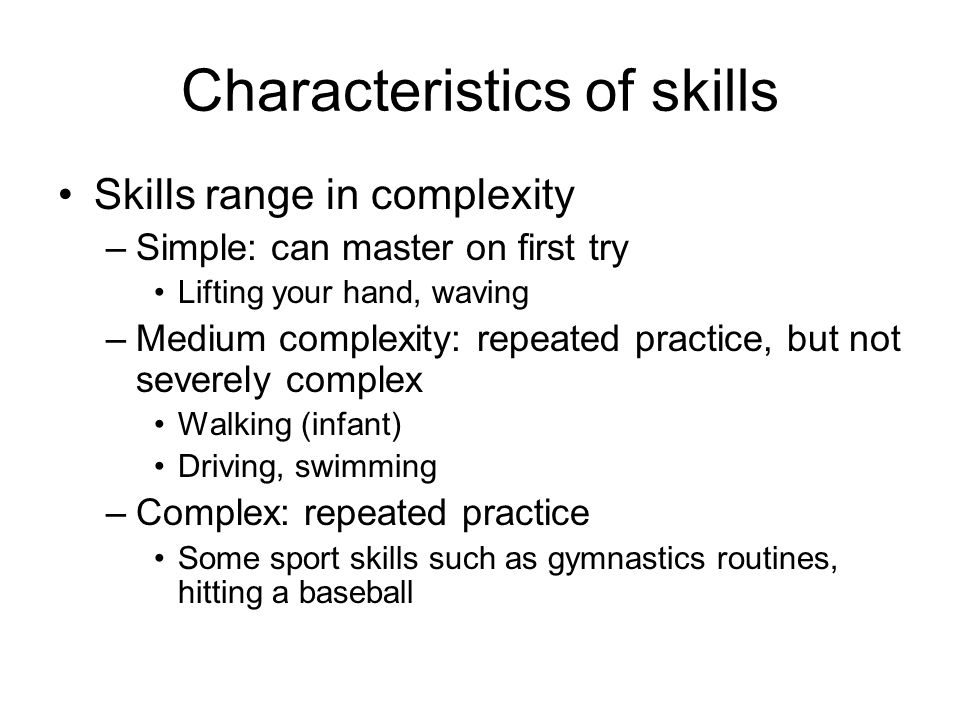 Characteristics of skills

• Skills range in complexity
– Simple: can master on first try
• Lifting your hand, waving
– Medium complexity: repeated practice, but not severely complex
• Walking (infant)
• Driving, swimming
– Complex: repeated practice
• Some sport skills such as gymnastics routines, hitting a baseball